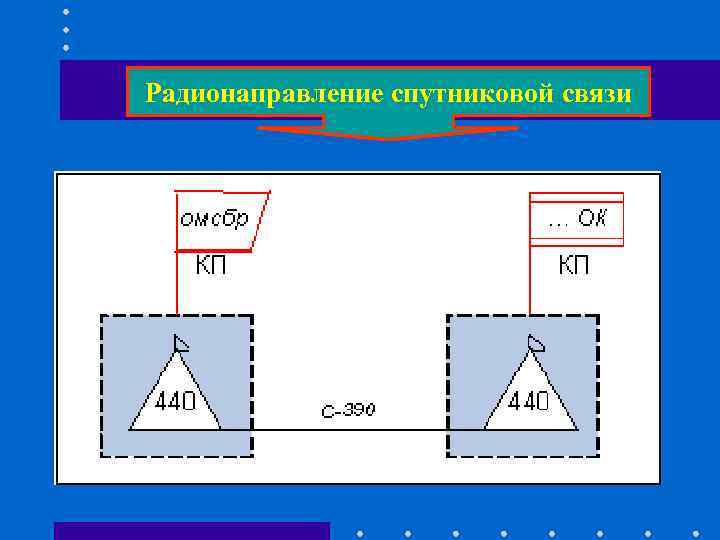 Радионаправление спутниковой связи

омсбр

КП

... ОК

КП

440

С-390

440